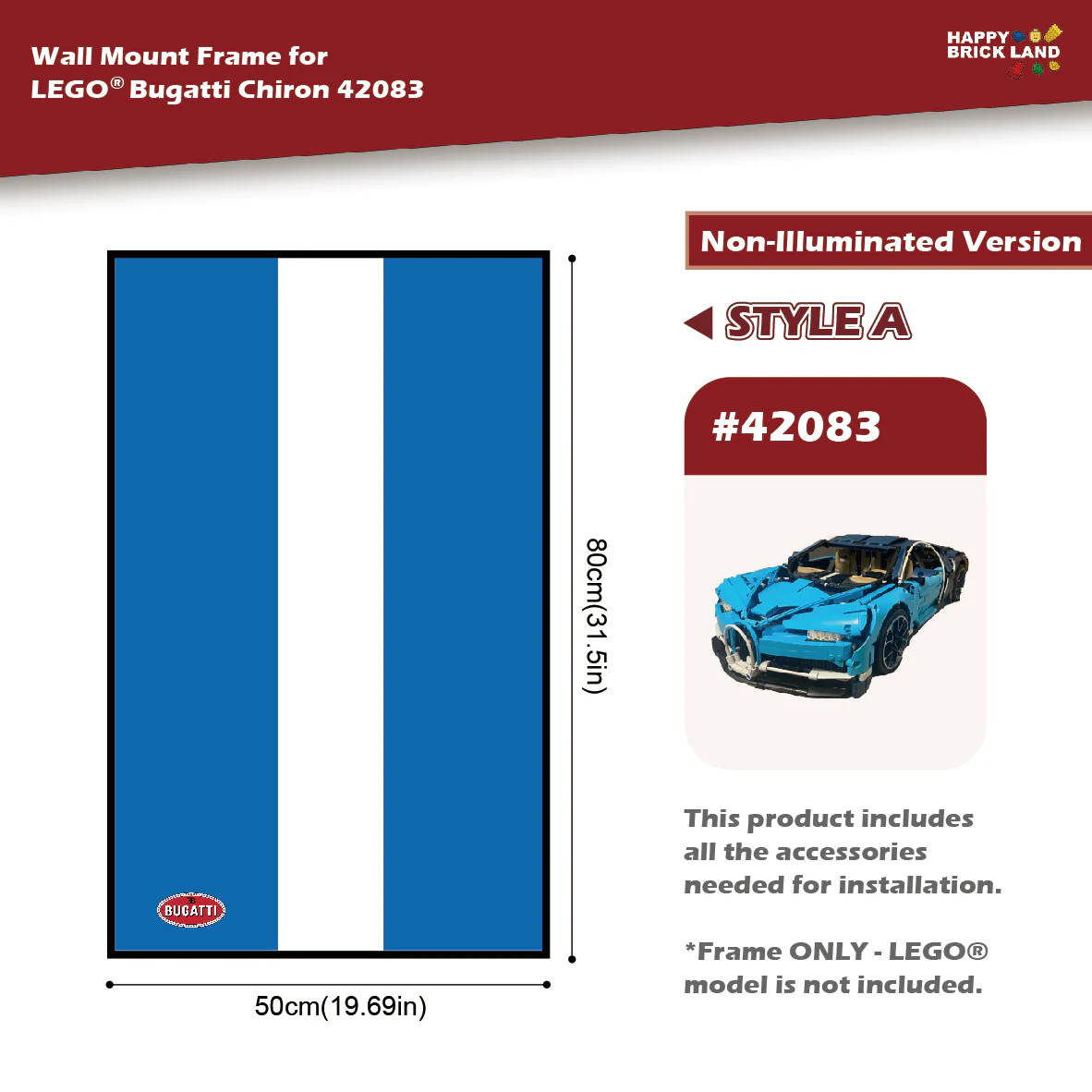 Wall Mount Frame for
LEGO® Bugatti Chiron 42083

HAPPY BRICK LAND

Non-Illuminated Version

STYLE A

#42083

BUGATTI

80cm(31.5in)

50cm(19.69in)

This product includes all the accessories needed for installation.

*Frame ONLY - LEGO® model is not included.